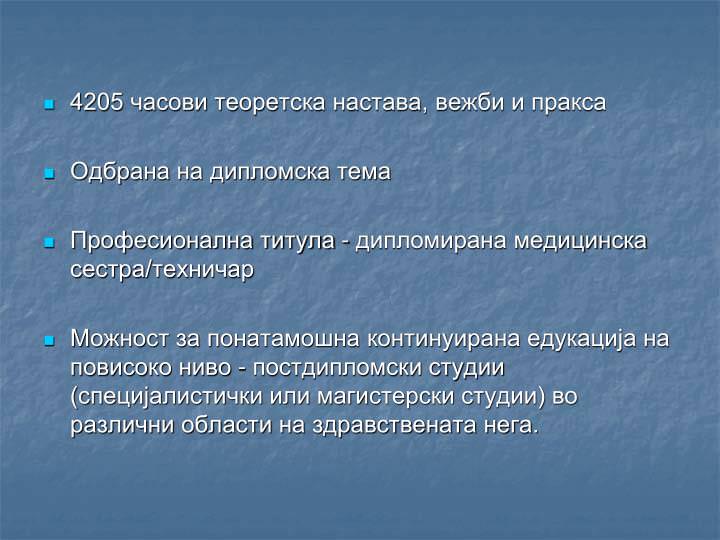 4205 часови теоретска настава, вежби и пракса

Одбрана на дипломска тема

Професионална титула - дипломирана медицинска сестра/техничар

Можност за понатамошна континуирана едукација на повисоко ниво - постдипломски студии (специјалистички или магистерски студии) во различни области на здравствената нега.